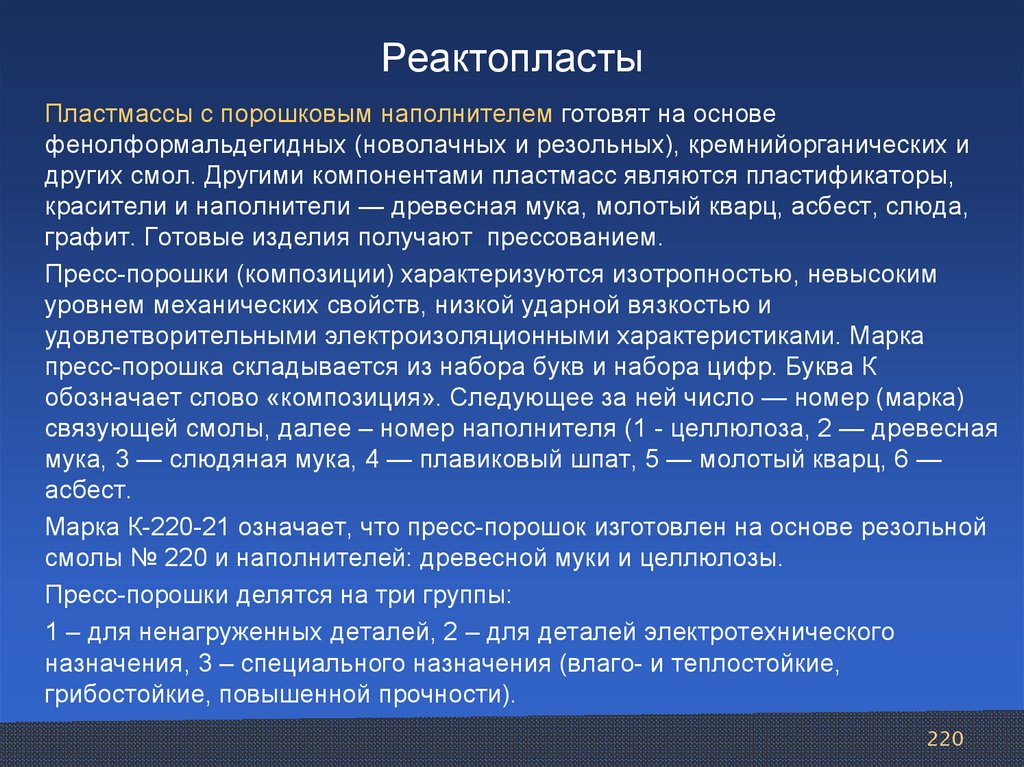 Реактопласты

Пластмассы с порошковым наполнителем готовят на основе фенолформальдегидных (новолачных и резольных), кремнийорганических и других смол. Другими компонентами пластмасс являются пластификаторы, красители и наполнители — древесная мука, молотый кварц, асбест, слюда, графит. Готовые изделия получают прессованием.

Пресс-порошки (композиции) характеризуются изотропностью, невысоким уровнем механических свойств, низкой ударной вязкостью и удовлетворительными электроизоляционными характеристиками. Марка пресс-порошка складывается из набора букв и набора цифр. Буква К обозначает слово «композиция». Следующее за ней число — номер (марка) связующей смолы, далее – номер наполнителя (1 - целлюлоза, 2 — древесная мука, 3 — слюдяная мука, 4 — плавиковый шпат, 5 — молотый кварц, 6 — асбест.

Марка К-220-21 означает, что пресс-порошок изготовлен на основе резольной смолы № 220 и наполнителей: древесной муки и целлюлозы.

Пресс-порошки делятся на три группы:

1 – для ненагруженных деталей, 2 – для деталей электротехнического назначения, 3 – специального назначения (влаго- и теплостойкие, грибостойкие, повышенной прочности).

220